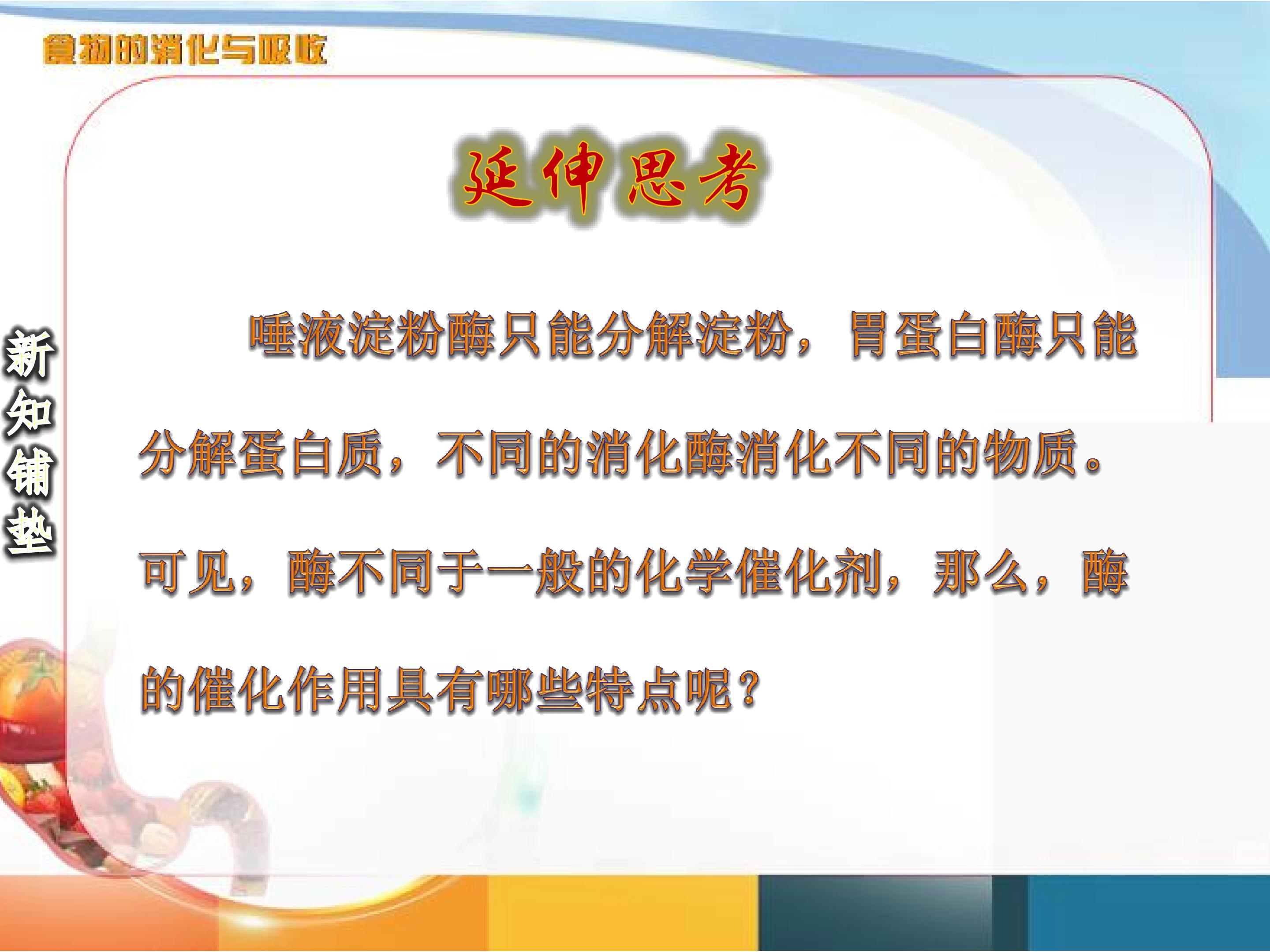 食物的消化与吸收

延伸思考

新知铺垫

唾液淀粉酶只能分解淀粉，胃蛋白酶只能分解蛋白质，不同的消化酶消化不同的物质。可见，酶不同于一般的化学催化剂，那么，酶的催化作用具有哪些特点呢？